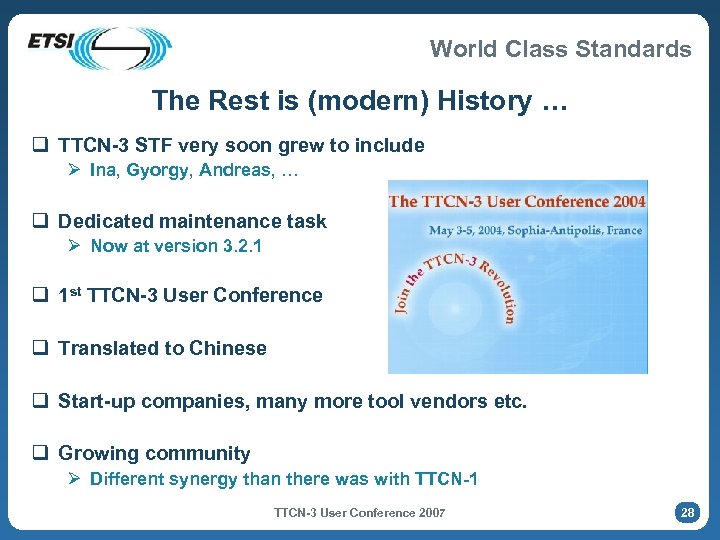 ETSI

World Class Standards

The Rest is (modern) History …

❑ TTCN-3 STF very soon grew to include
➢ Ina, Gyorgy, Andreas, …

❑ Dedicated maintenance task
➢ Now at version 3.2.1

❑ 1$^{st}$ TTCN-3 User Conference

❑ Translated to Chinese

❑ Start-up companies, many more tool vendors etc.

❑ Growing community
➢ Different synergy than there was with TTCN-1

The TTCN-3 User Conference 2004

May 3-5, 2004, Sophia-Antipolis, France

Join the TTCN-3 Revolution

TTCN-3 User Conference 2007

28